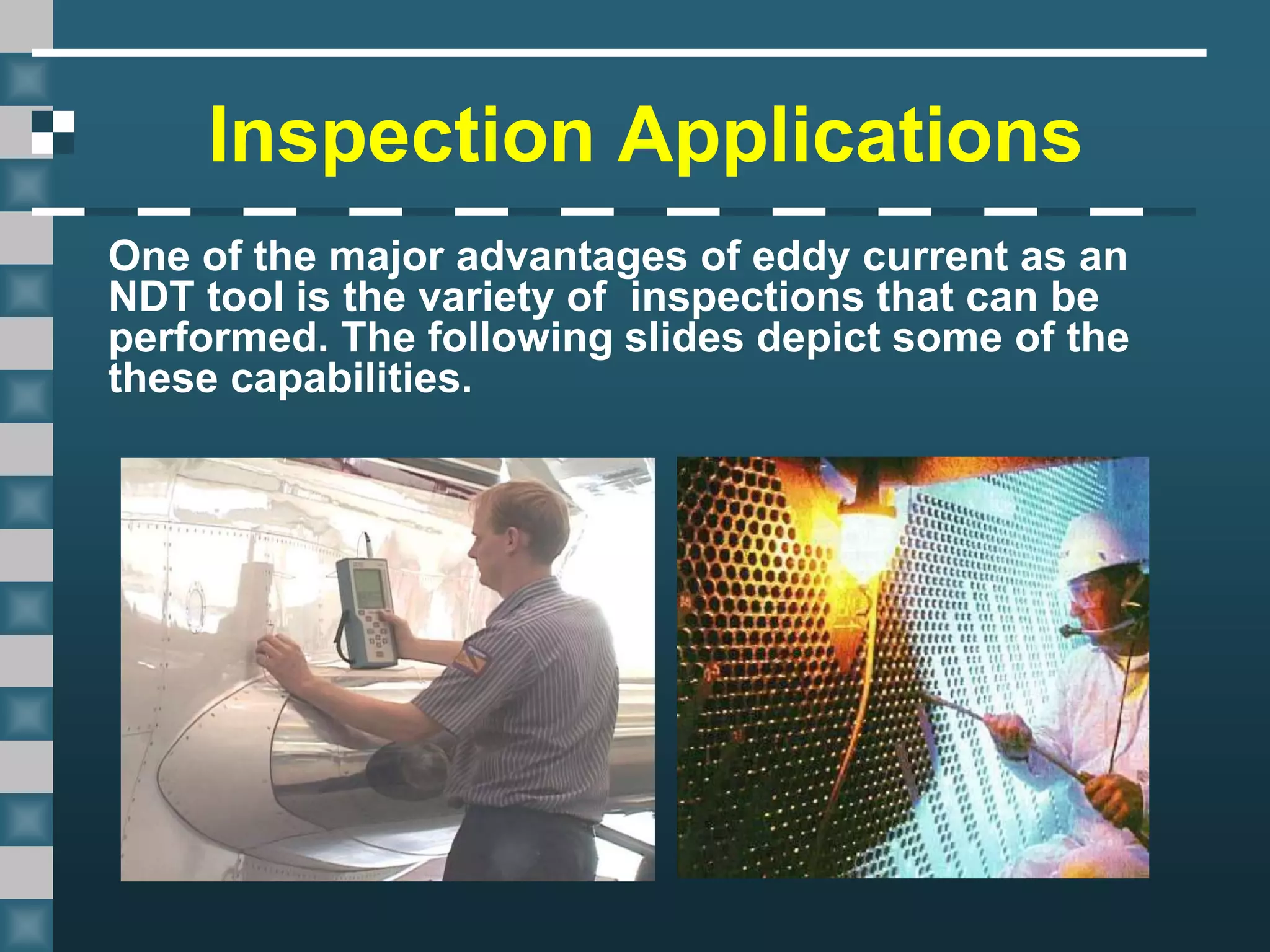 Inspection Applications

One of the major advantages of eddy current as an NDT tool is the variety of inspections that can be performed. The following slides depict some of the these capabilities.